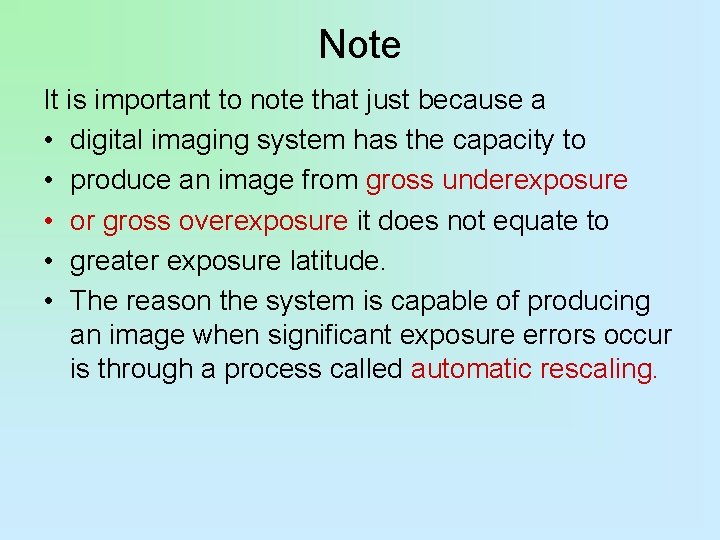 Note

It is important to note that just because a

• digital imaging system has the capacity to
• produce an image from gross underexposure
• or gross overexposure it does not equate to
• greater exposure latitude.
• The reason the system is capable of producing an image when significant exposure errors occur is through a process called automatic rescaling.